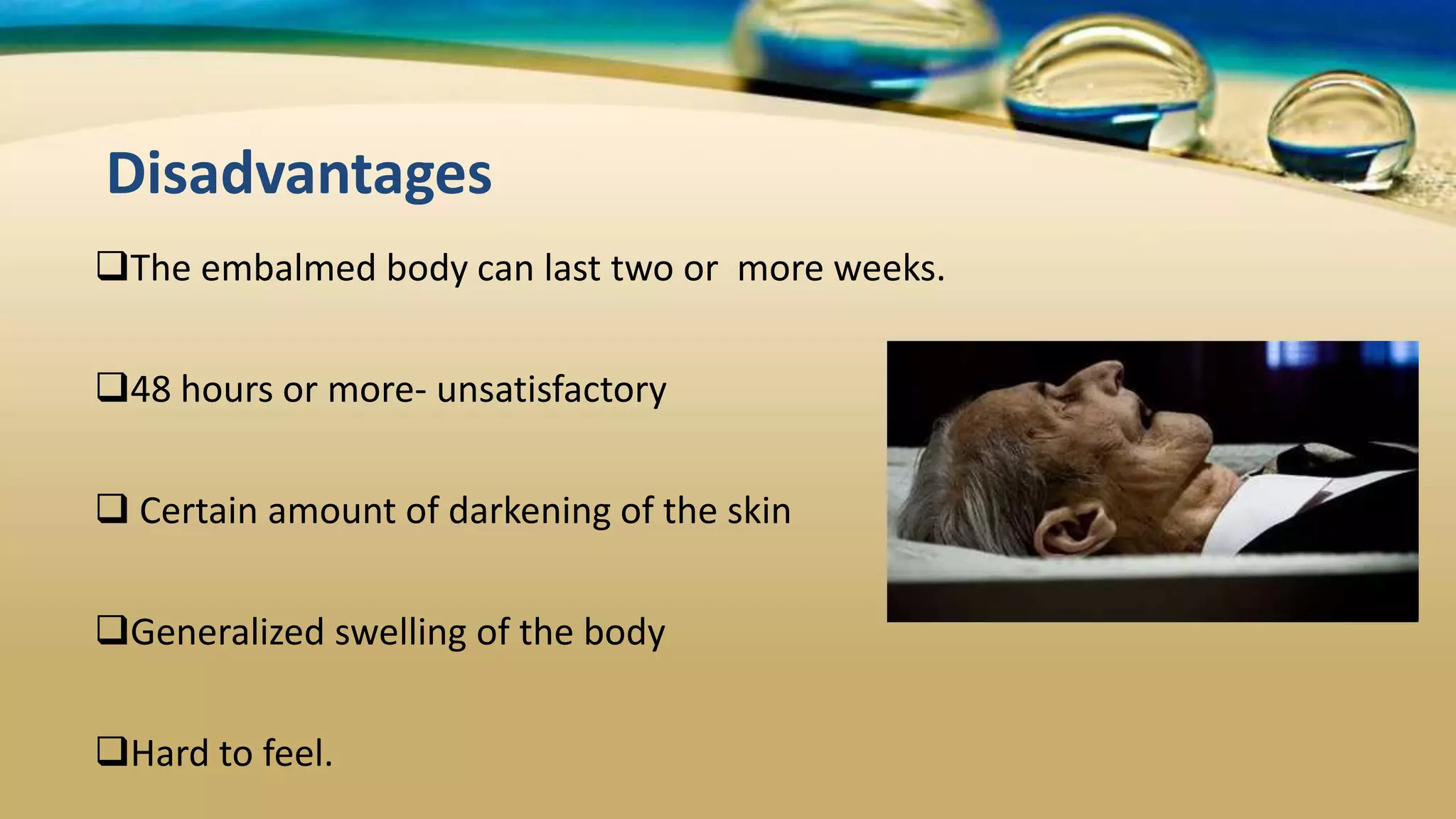 Disadvantages

❑The embalmed body can last two or more weeks.

❑48 hours or more- unsatisfactory

❑ Certain amount of darkening of the skin

❑Generalized swelling of the body

❑Hard to feel.